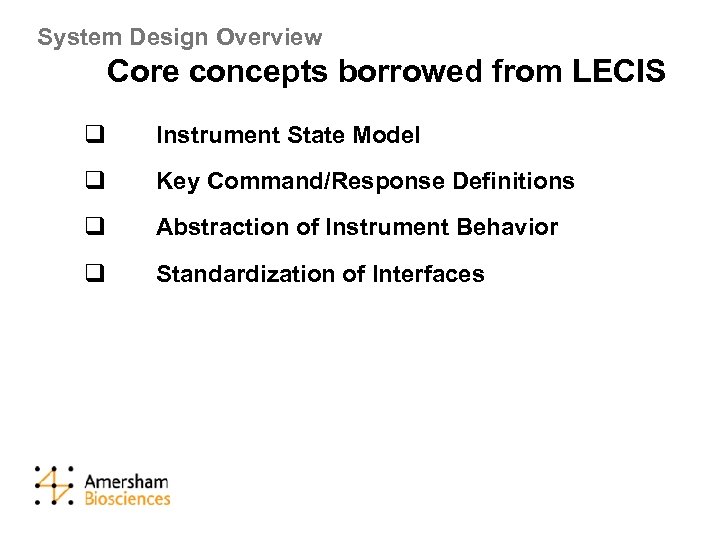 System Design Overview

Core concepts borrowed from LECIS

❑ Instrument State Model

❑ Key Command/Response Definitions

❑ Abstraction of Instrument Behavior

❑ Standardization of Interfaces

Amersham
Biosciences